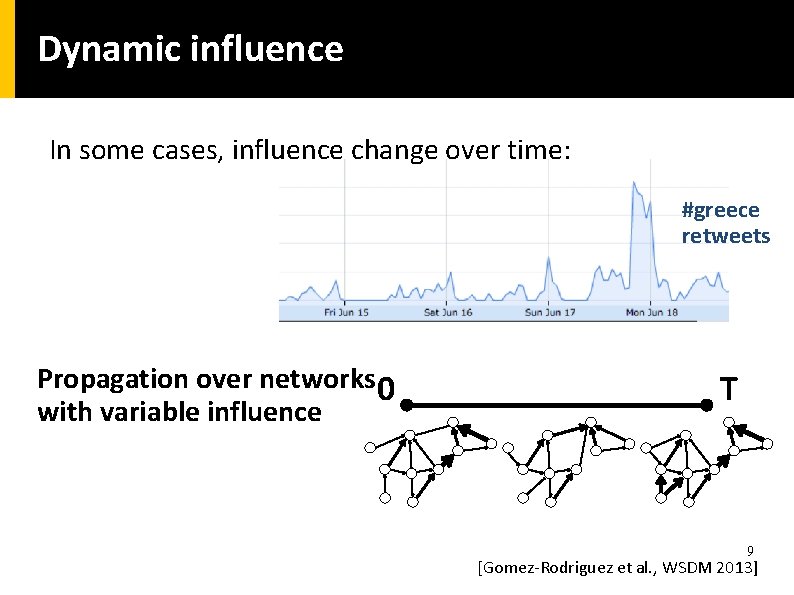 Dynamic influence

In some cases, influence change over time:

#greece
retweets

Fri Jun 15

Sat Jun 16

Sun Jun 17

Mon Jun 18

Propagation over networks with variable influence

0

T

9

[Gomez-Rodriguez et al., WSDM 2013]